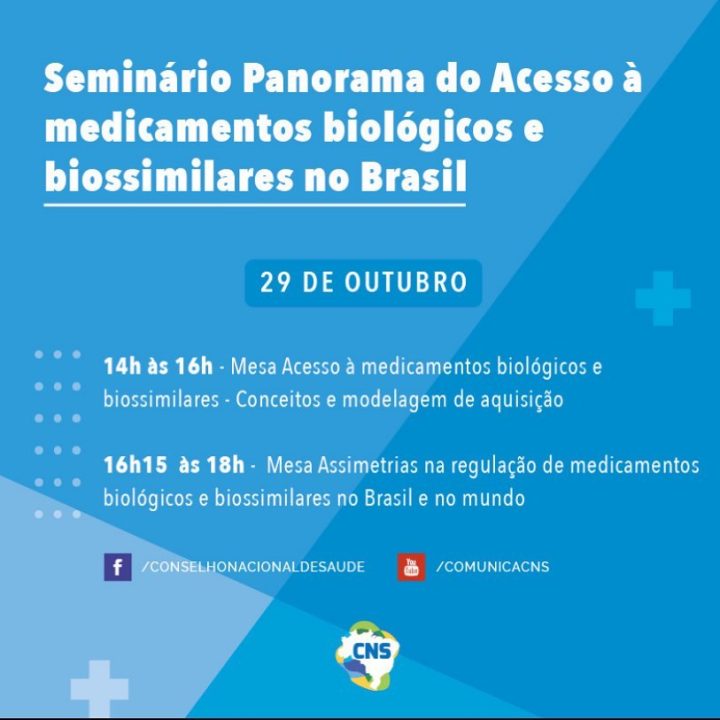 Seminário Panorama do Acesso à medicamentos biológicos e biossimilares no Brasil

29 DE OUTUBRO

14h às 16h - Mesa Acesso à medicamentos biológicos e biossimilares - Conceitos e modelagem de aquisição

16h15 às 18h - Mesa Assimetrias na regulação de medicamentos biológicos e biossimilares no Brasil e no mundo

f /CONSELHONACIONALDESAUDE

You Tube /COMUNICACNS

CNS